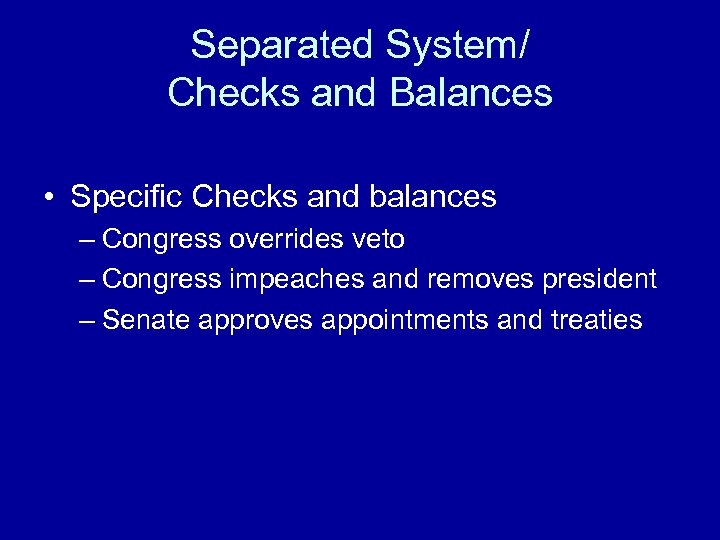 Separated System/
Checks and Balances

• Specific Checks and balances
– Congress overrides veto
– Congress impeaches and removes president
– Senate approves appointments and treaties